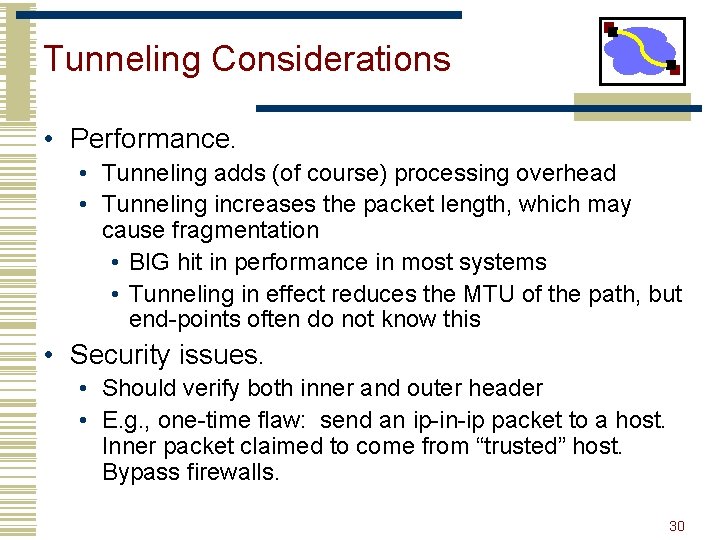 Tunneling Considerations

• Performance.
  • Tunneling adds (of course) processing overhead
  • Tunneling increases the packet length, which may cause fragmentation
    • BIG hit in performance in most systems
    • Tunneling in effect reduces the MTU of the path, but end-points often do not know this
• Security issues.
  • Should verify both inner and outer header
  • E.g., one-time flaw: send an ip-in-ip packet to a host. Inner packet claimed to come from “trusted” host. Bypass firewalls.

30